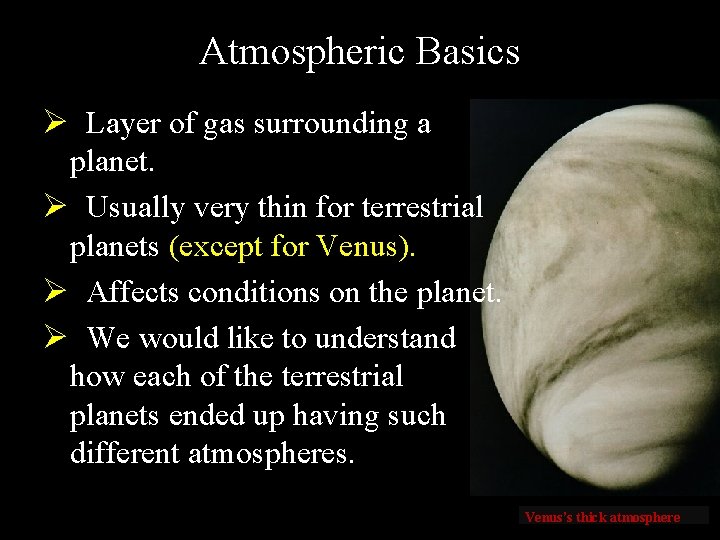 Atmospheric Basics

➢ Layer of gas surrounding a planet.

➢ Usually very thin for terrestrial planets (except for Venus).

➢ Affects conditions on the planet.

➢ We would like to understand how each of the terrestrial planets ended up having such different atmospheres.

Venus's thick atmosphere